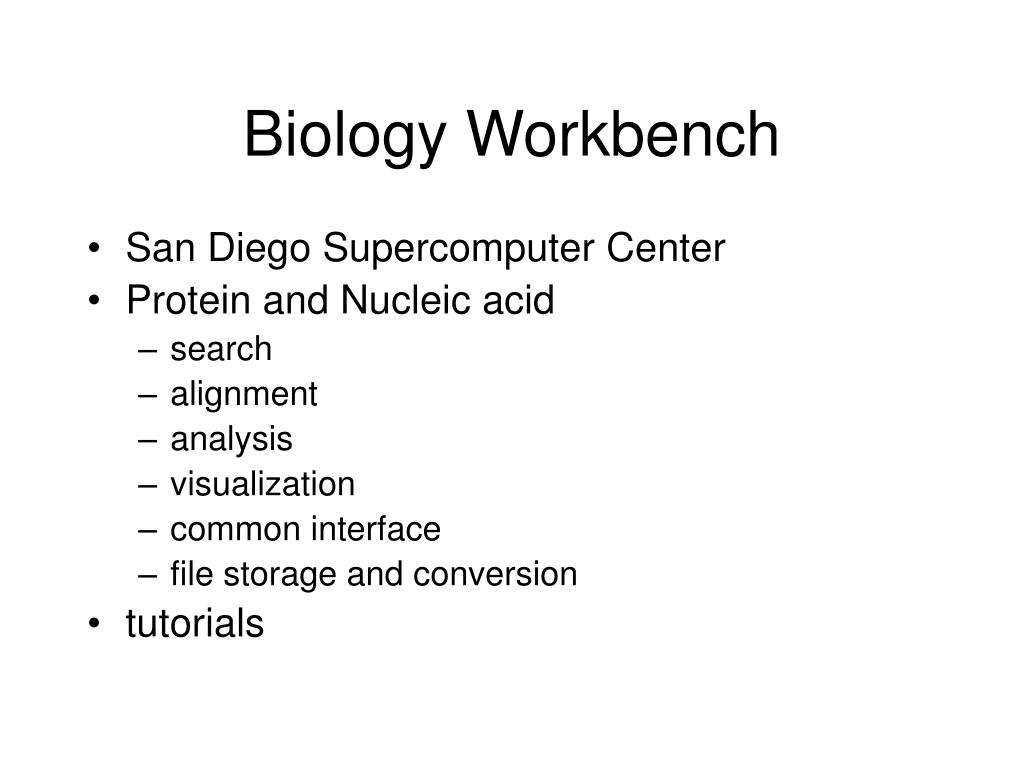 Biology Workbench

• San Diego Supercomputer Center
• Protein and Nucleic acid
  – search
  – alignment
  – analysis
  – visualization
  – common interface
  – file storage and conversion
• tutorials